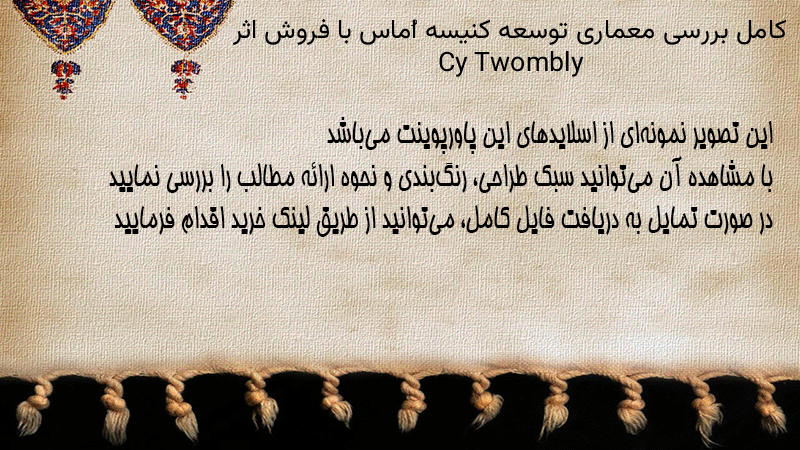 کامل بررسی معماری توسعه کنیسه اُماس با فروش اثر Cy Twombly

این تصویر نمونه‌ای از اسلایدهای این پاورپوینت می‌باشد
با مشاهده آن می‌توانید سبک طراحی، رنگ‌بندی و نحوه ارائه مطالب را بررسی نمایید
در صورت تمایل به دریافت فایل کامل، می‌توانید از طریق لینک خرید اقدام فرمایید